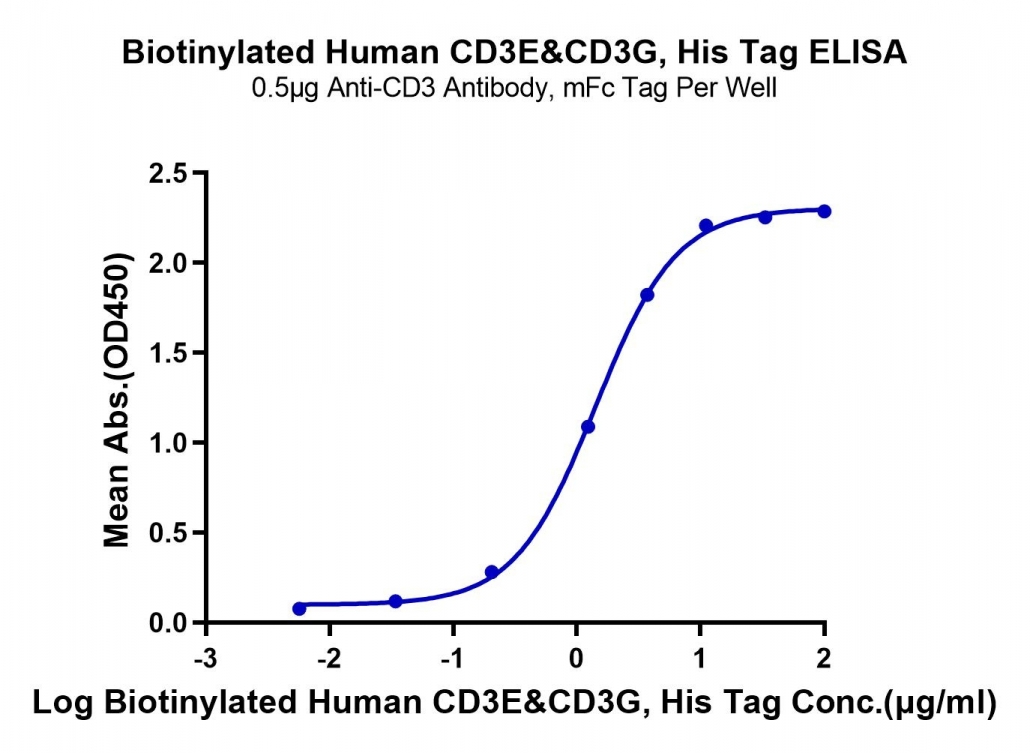 Biotinylated Human CD3E&CD3G, His Tag ELISA
0.5μg Anti-CD3 Antibody, mFc Tag Per Well

Mean Abs.(OD450)

2.5
2.0
1.5
1.0
0.5
0.0

-3
-2
-1
0
1
2

Log Biotinylated Human CD3E&CD3G, His Tag Conc.(μg/ml)